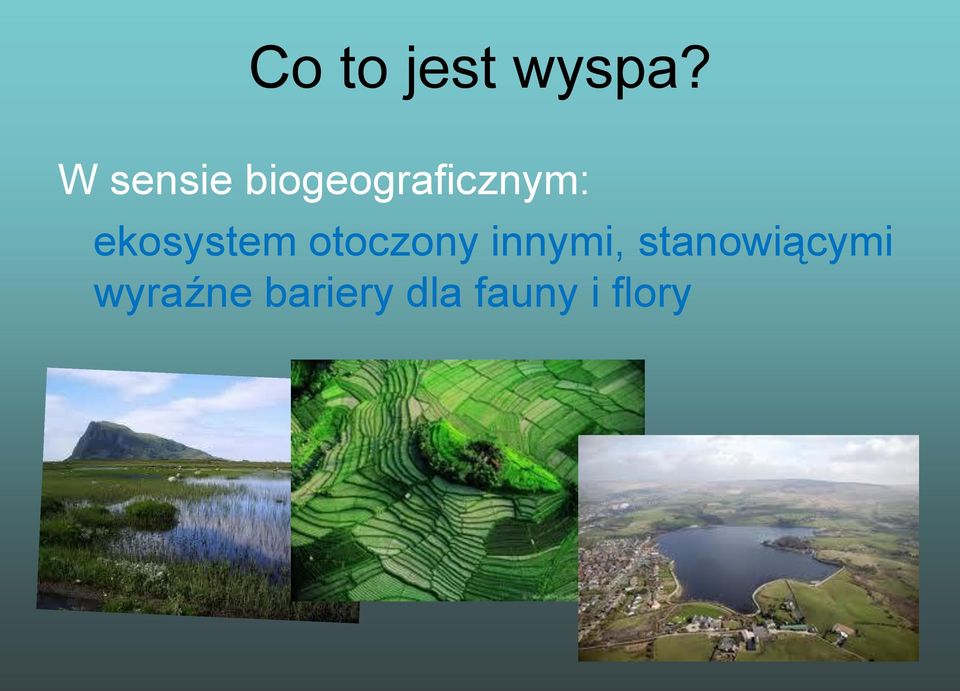 Co to jest wyspa?

W sensie biogeograficznym:

ekosystem otoczony innymi, stanowiącymi wyraźne bariery dla fauny i flory